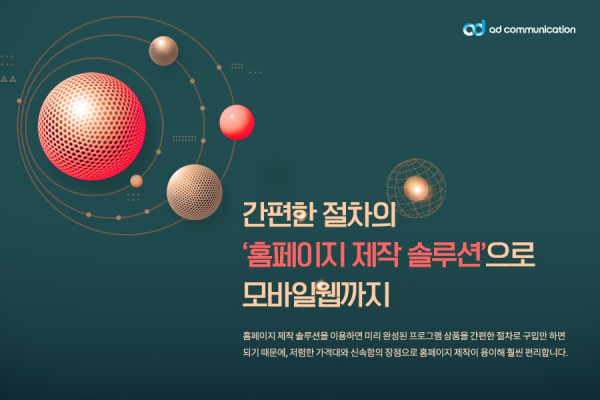 ad communication

간편한 절차의
'홈페이지 제작 솔루션'으로
모바일웹까지

홈페이지 제작 솔루션을 이용하면 미리 완성된 프로그램 상품을 간편한 절차로 구입만 하면 되기 때문에, 저렴한 가격대와 신속함의 장점으로 홈페이지 제작이 용이해 훨씬 편리합니다.